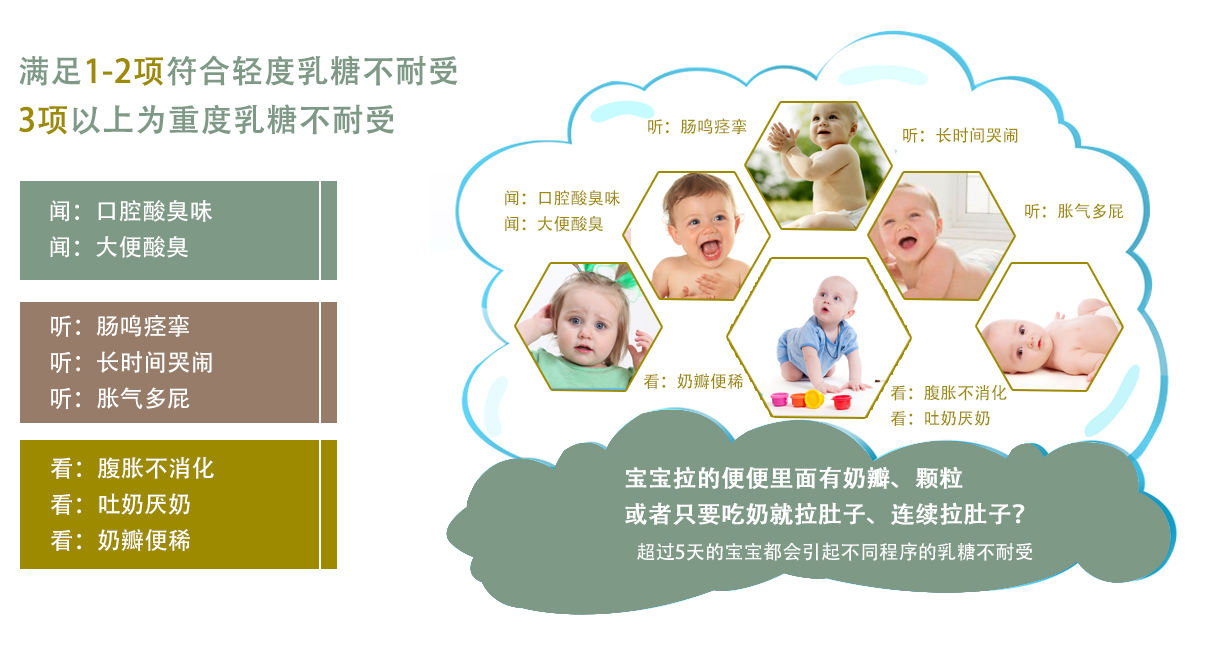 满足1-2项符合轻度乳糖不耐受
3项以上为重度乳糖不耐受

闻：口腔酸臭味
闻：大便酸臭

听：肠鸣痉挛
听：长时间哭闹
听：胀气多屁

看：腹胀不消化
看：吐奶厌奶
看：奶瓣便稀

听：肠鸣痉挛

听：长时间哭闹

闻：口腔酸臭味
闻：大便酸臭

听：胀气多屁

看：奶瓣便稀

看：腹胀不消化
看：吐奶厌奶

宝宝拉的便便里面有奶瓣、颗粒
或者只要吃奶就拉肚子、连续拉肚子？
超过5天的宝宝都会引起不同程序的乳糖不耐受